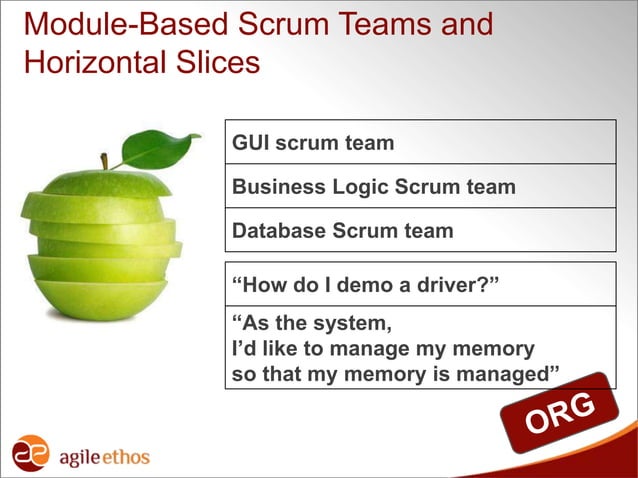 Module-Based Scrum Teams and Horizontal Slices

GUI scrum team

Business Logic Scrum team

Database Scrum team

“How do I demo a driver?”

“As the system,
I’d like to manage my memory
so that my memory is managed”

ORG

agile ethos